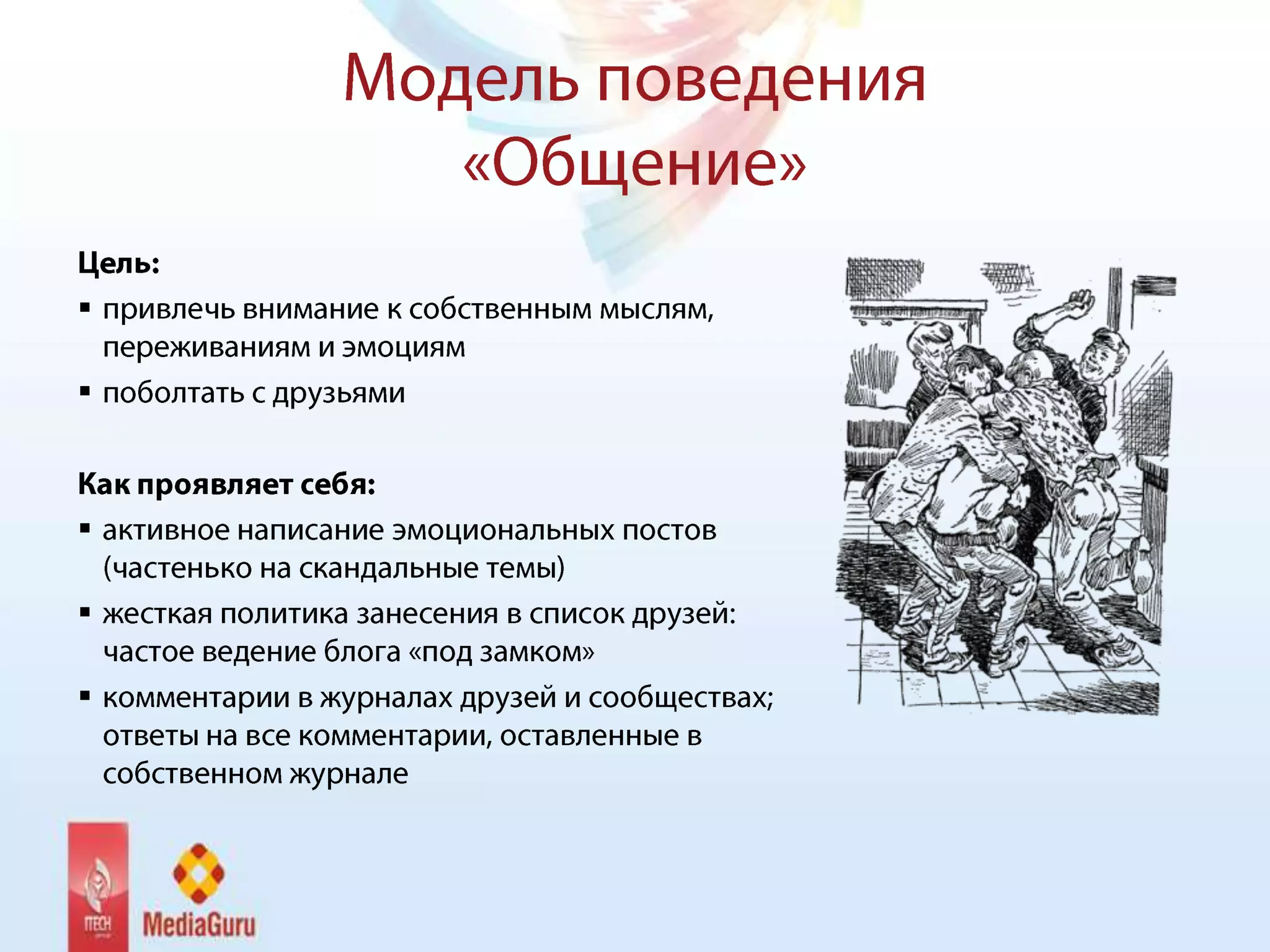 Модель поведения «Общение»

Цель:

▪ привлечь внимание к собственным мыслям, переживаниям и эмоциям

▪ поболтать с друзьями

Как проявляет себя:

▪ активное написание эмоциональных постов (частенько на скандальные темы)

▪ жесткая политика занесения в список друзей: частое ведение блога «под замком»

▪ комментарии в журналах друзей и сообществах; ответы на все комментарии, оставленные в собственном журнале

ITECH

MediaGuru